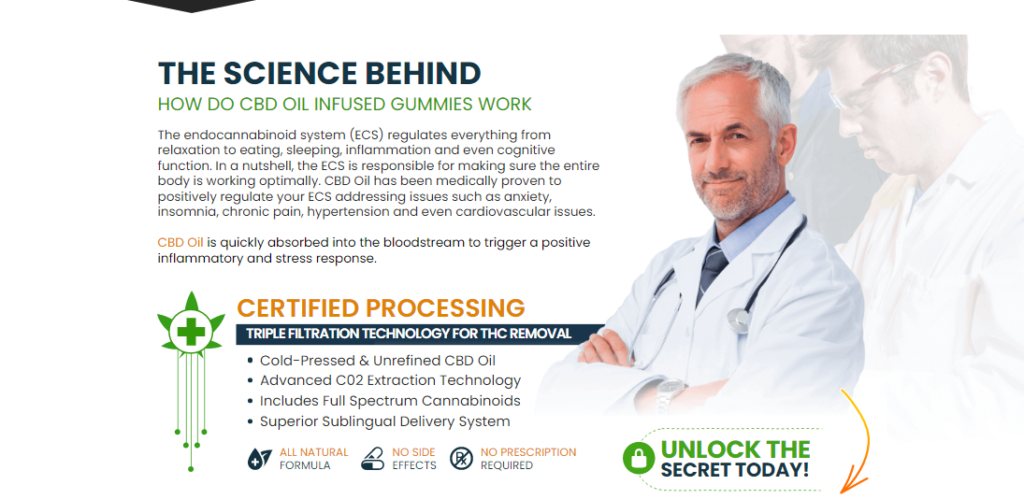 THE SCIENCE BEHIND

HOW DO CBD OIL INFUSED GUMMIES WORK

The endocannabinoid system (ECS) regulates everything from relaxation to eating, sleeping, inflammation and even cognitive function. In a nutshell, the ECS is responsible for making sure the entire body is working optimally. CBD Oil has been medically proven to positively regulate your ECS addressing issues such as anxiety, insomnia, chronic pain, hypertension and even cardiovascular issues.

CBD Oil is quickly absorbed into the bloodstream to trigger a positive inflammatory and stress response.

CERTIFIED PROCESSING

TRIPLE FILTRATION TECHNOLOGY FOR THC REMOVAL

• Cold-Pressed & Unrefined CBD Oil
• Advanced C02 Extraction Technology
• Includes Full Spectrum Cannabinoids
• Superior Sublingual Delivery System

ALL NATURAL FORMULA

NO SIDE EFFECTS

NO PRESCRIPTION REQUIRED

UNLOCK THE SECRET TODAY!